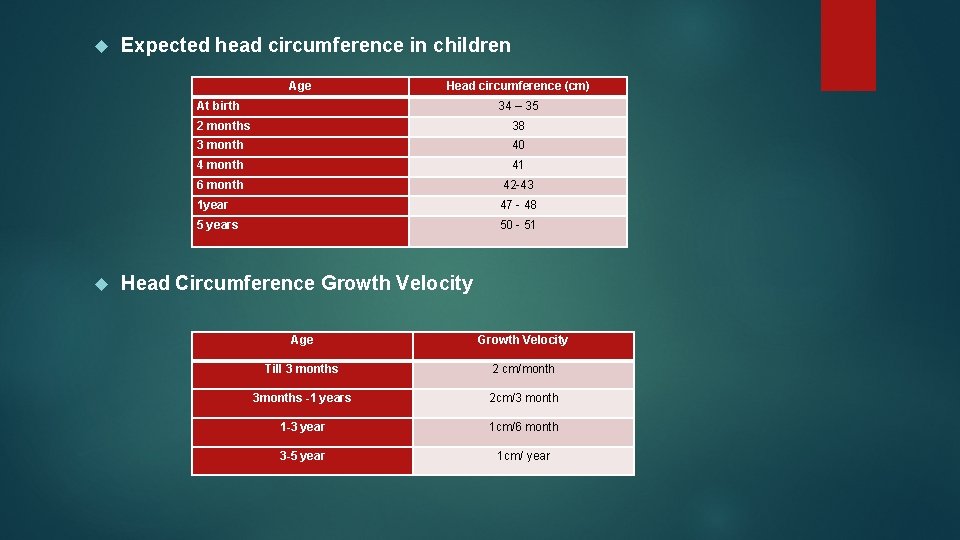 Expected head circumference in children

| Age | Head circumference (cm) |
|---|---|
| At birth | 34 – 35 |
| 2 months | 38 |
| 3 month | 40 |
| 4 month | 41 |
| 6 month | 42-43 |
| 1year | 47 - 48 |
| 5 years | 50 - 51 |

Head Circumference Growth Velocity

| Age | Growth Velocity |
|---|---|
| Till 3 months | 2 cm/month |
| 3months -1 years | 2cm/3 month |
| 1-3 year | 1cm/6 month |
| 3-5 year | 1cm/ year |